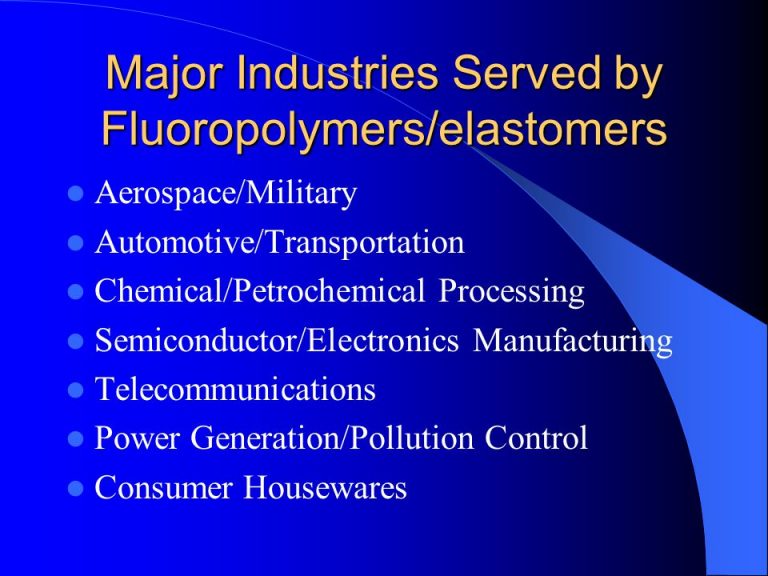 Major Industries Served by Fluoropolymers/elastomers

- Aerospace/Military
- Automotive/Transportation
- Chemical/Petrochemical Processing
- Semiconductor/Electronics Manufacturing
- Telecommunications
- Power Generation/Pollution Control
- Consumer Housewares